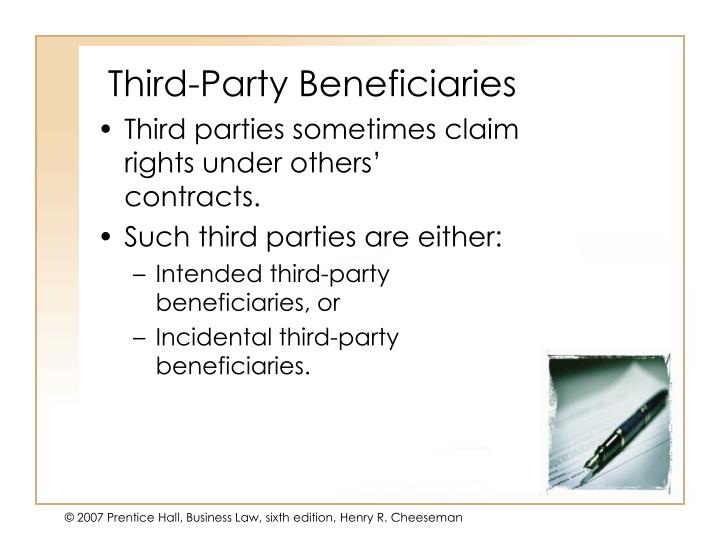 Third-Party Beneficiaries

• Third parties sometimes claim rights under others' contracts.

• Such third parties are either:
  – Intended third-party beneficiaries, or
  – Incidental third-party beneficiaries.

© 2007 Prentice Hall, Business Law, sixth edition, Henry R. Cheeseman